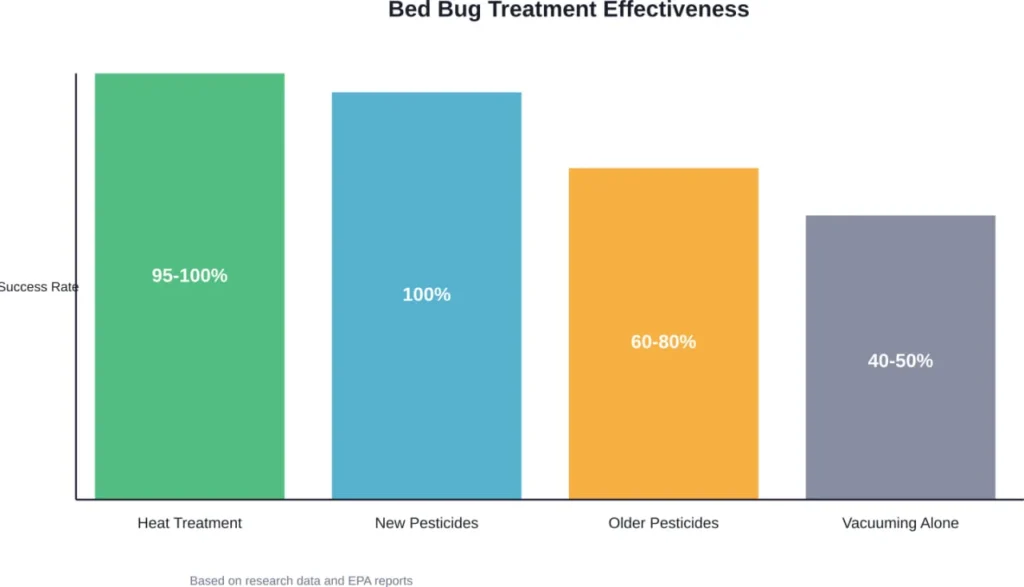 Bed Bug Treatment Effectiveness

Success Rate

95-100%

100%

60-80%

40-50%

Heat Treatment

New Pesticides

Older Pesticides

Vacuuming Alone

Based on research data and EPA reports